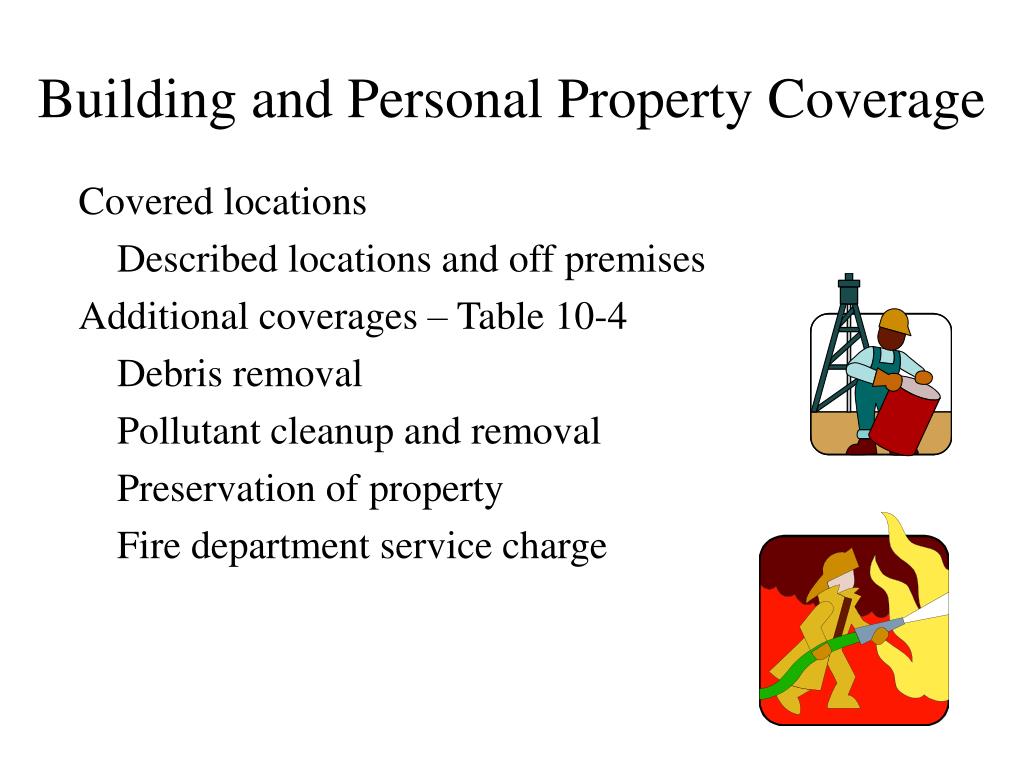 Building and Personal Property Coverage

Covered locations

Described locations and off premises

Additional coverages – Table 10-4

Debris removal

Pollutant cleanup and removal

Preservation of property

Fire department service charge